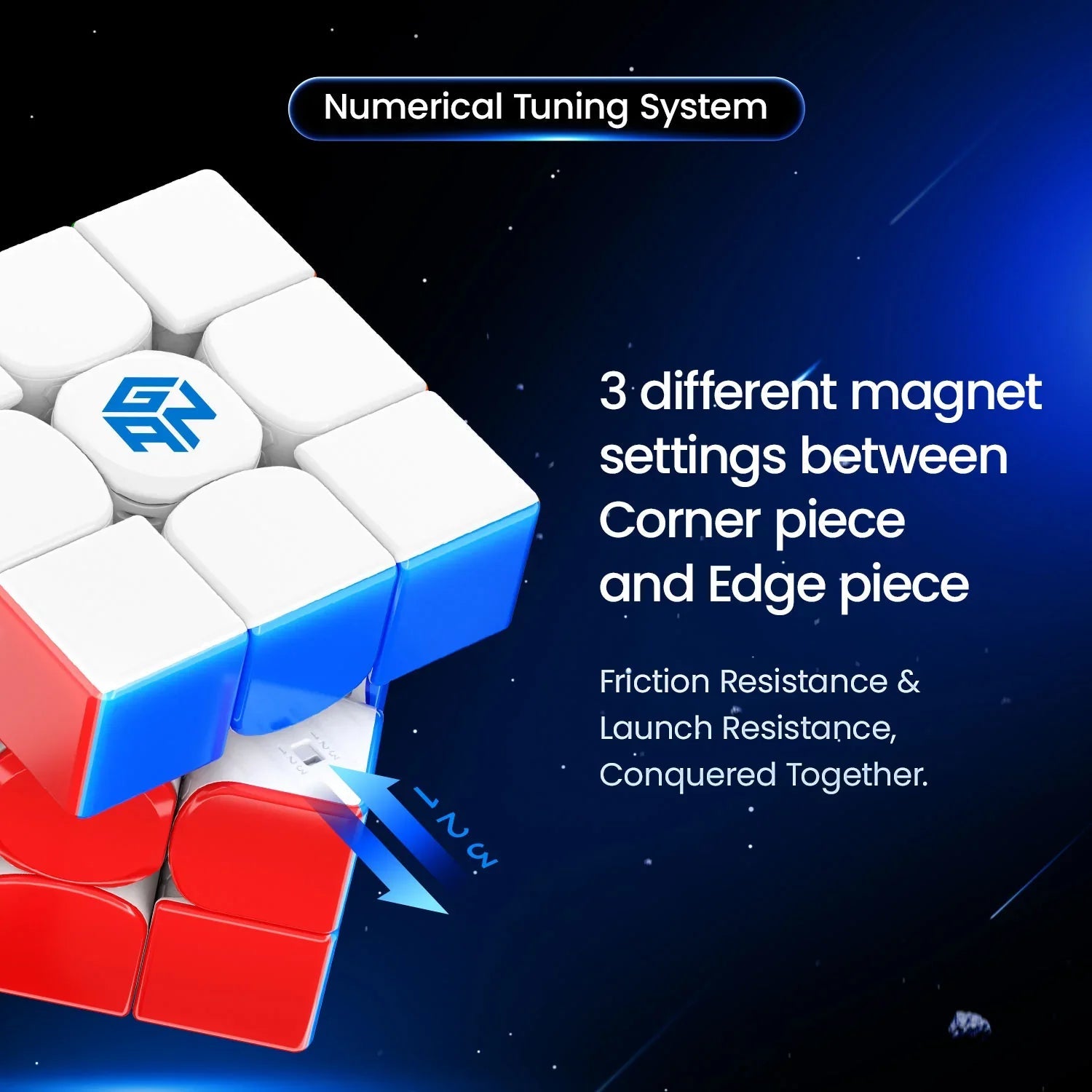 Numerical Tuning System

GAN

3 different magnet settings between Corner piece and Edge piece

Friction Resistance & Launch Resistance, Conquered Together.

1 2 3

1 2 3